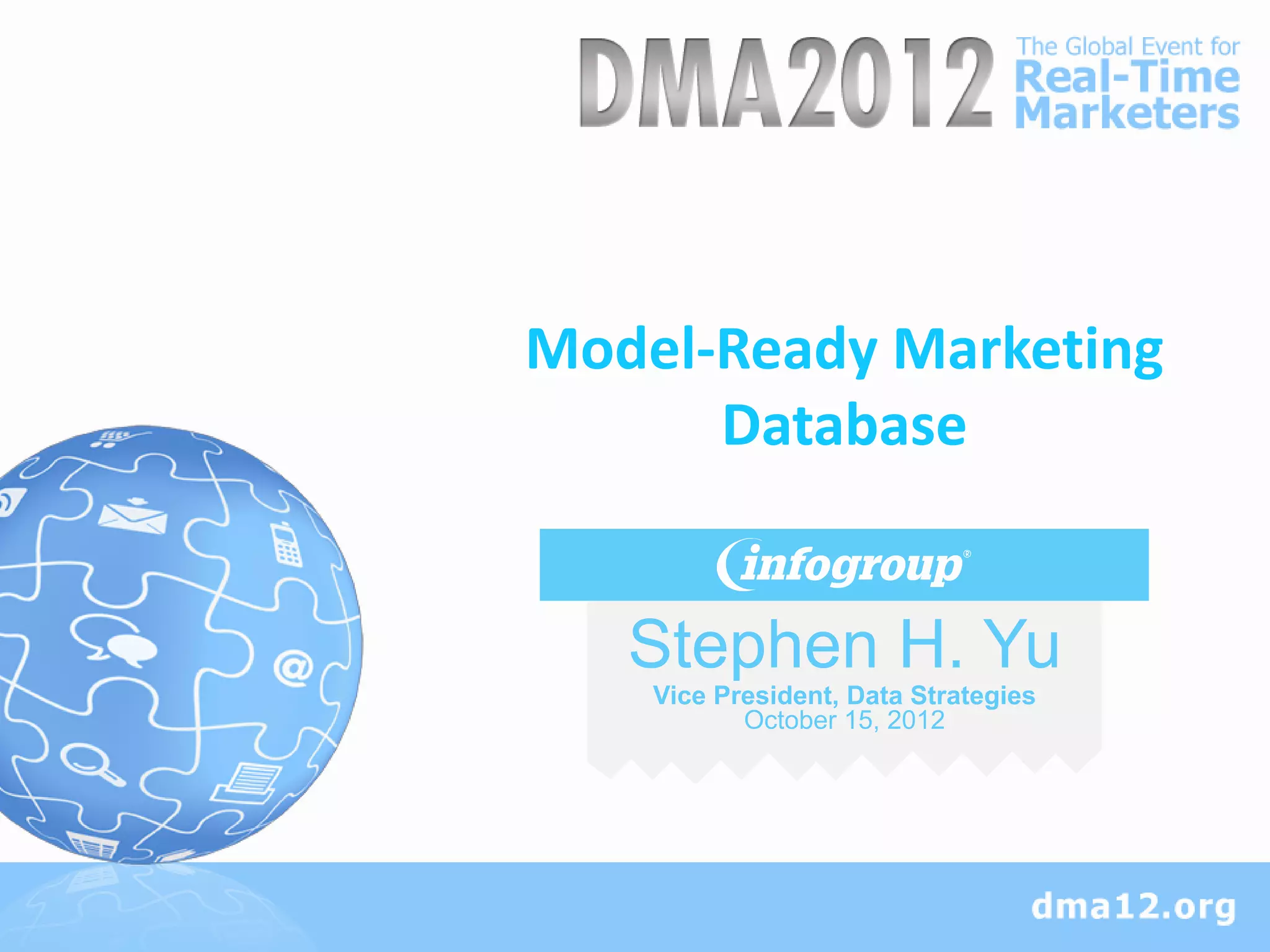 DMA2012 The Global Event for Real-Time Marketers

Model-Ready Marketing Database

infogroup®

Stephen H. Yu
Vice President, Data Strategies
October 15, 2012

dma12.org